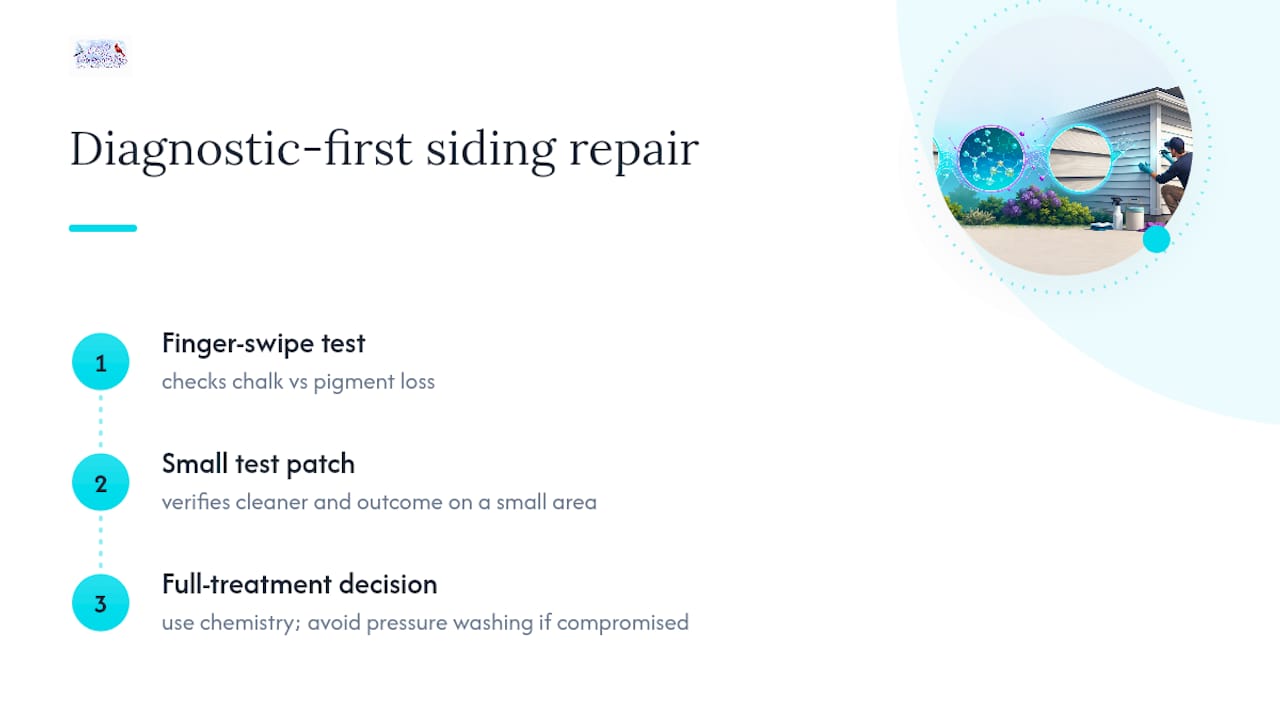 Diagnostic-first siding repair

1

Finger-swipe test

checks chalk vs pigment loss

2

Small test patch

verifies cleaner and outcome on a small area

3

Full-treatment decision

use chemistry; avoid pressure washing if compromised